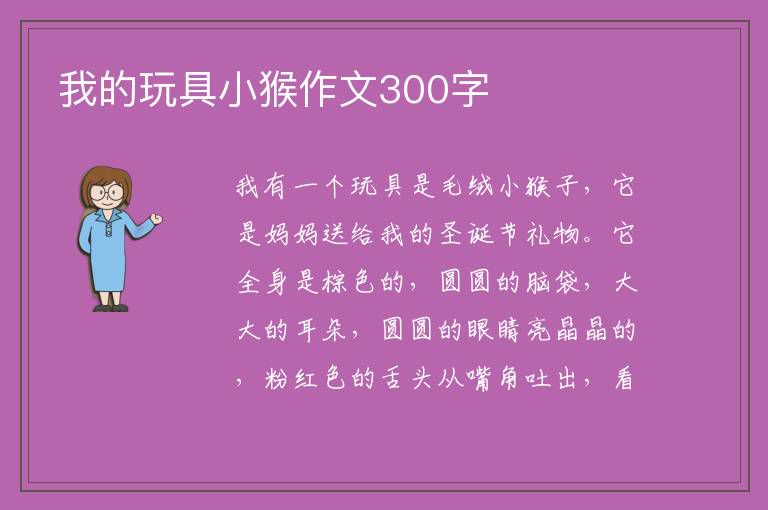 我的玩具小猴作文300字

我有一个玩具是毛绒小猴子，它是妈妈送给我的圣诞节礼物。它全身是棕色的，圆圆的脑袋，大大的耳朵，圆圆的眼睛亮晶晶的，粉红色的舌头从嘴角吐出，看